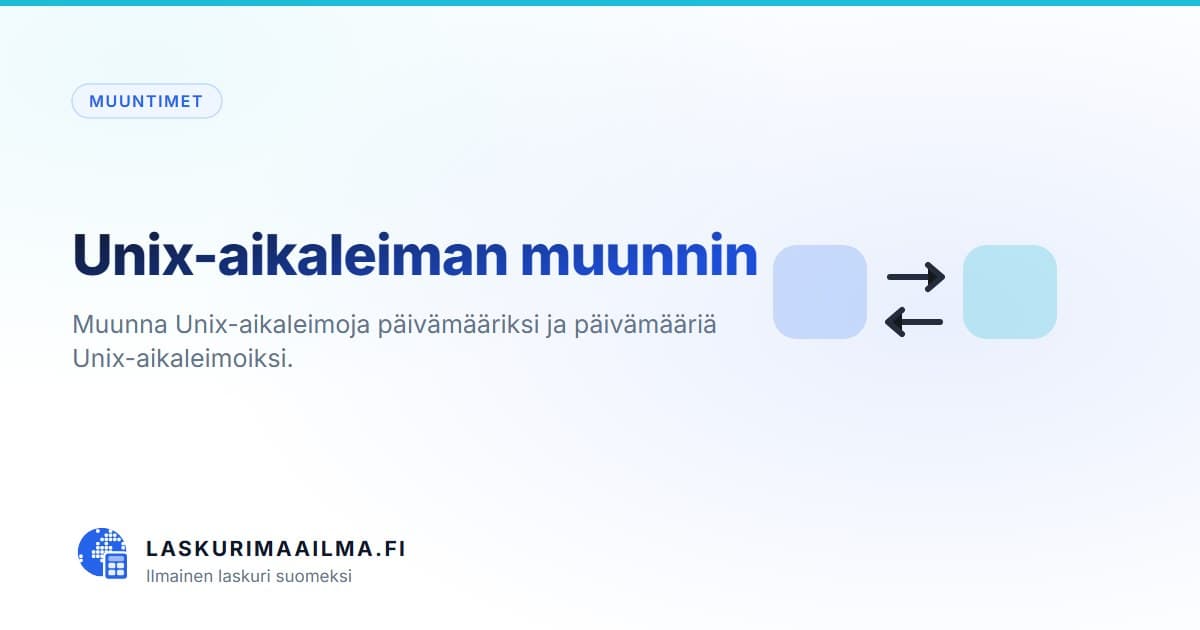 MUUNTIMET

Unix-aikaleiman muunnin

Muunna Unix-aikaleimoja päivämääriksi ja päivämääriä Unix-aikaleimoiksi.

LASKURIMAAILMA.FI
Ilmainen laskuri suomeksi